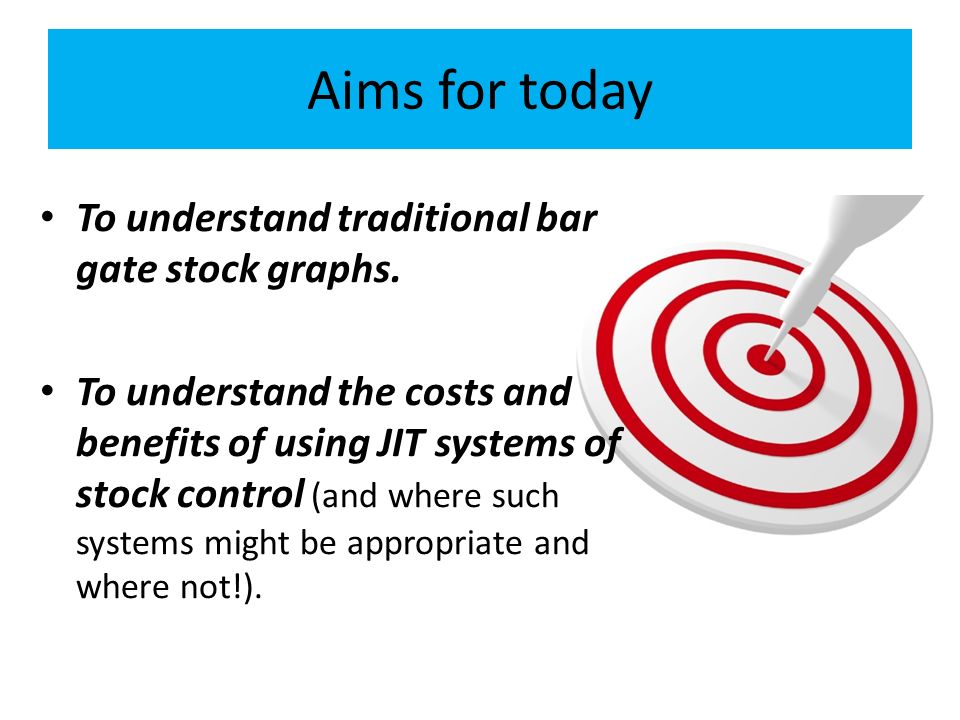 Aims for today

• To understand traditional bar gate stock graphs.

• To understand the costs and benefits of using JIT systems of stock control (and where such systems might be appropriate and where not!).